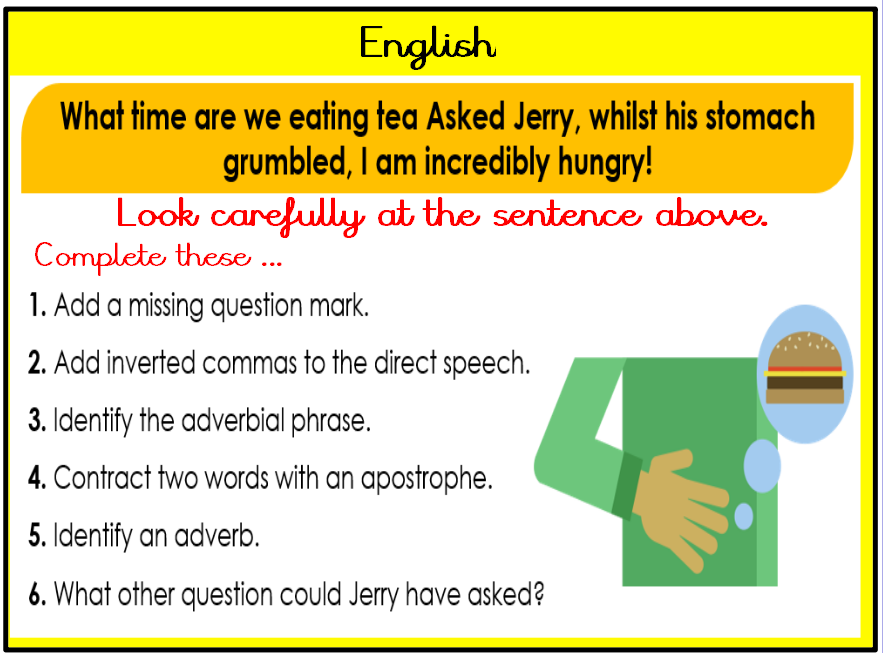 English

What time are we eating tea Asked Jerry, whilst his stomach grumbled, I am incredibly hungry!

Look carefully at the sentence above.

Complete these ...

1. Add a missing question mark.

2. Add inverted commas to the direct speech.

3. Identify the adverbial phrase.

4. Contract two words with an apostrophe.

5. Identify an adverb.

6. What other question could Jerry have asked?